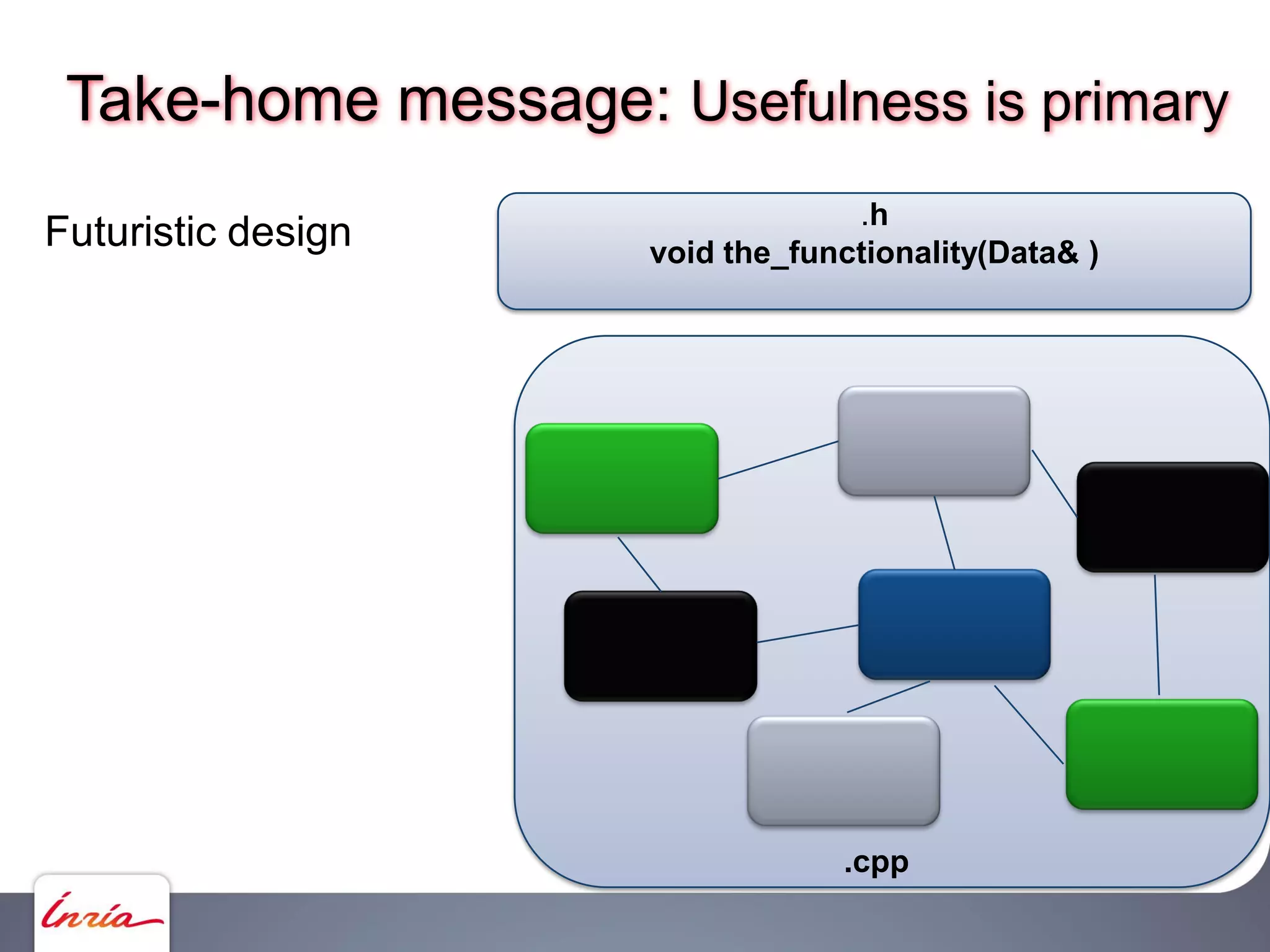 Take-home message: Usefulness is primary

Futuristic design

.h
void the_functionality(Data& )

.cpp

Inria